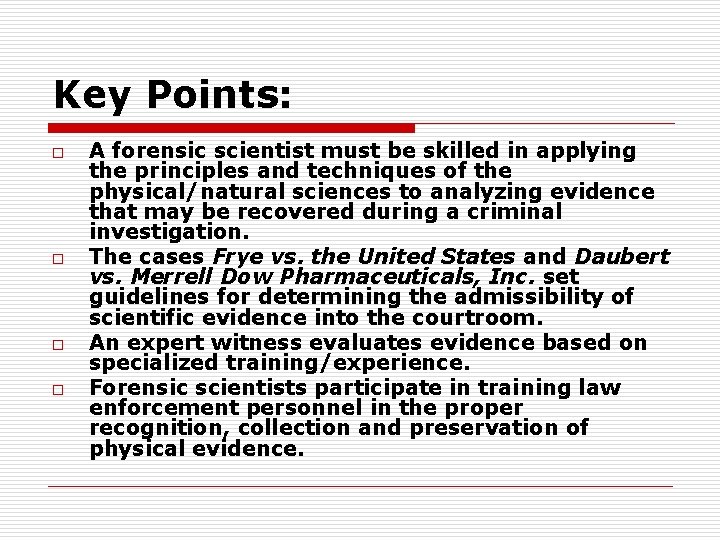 Key Points:

□ A forensic scientist must be skilled in applying the principles and techniques of the physical/natural sciences to analyzing evidence that may be recovered during a criminal investigation.

□ The cases Frye vs. the United States and Daubert vs. Merrell Dow Pharmaceuticals, Inc. set guidelines for determining the admissibility of scientific evidence into the courtroom.

□ An expert witness evaluates evidence based on specialized training/experience.

□ Forensic scientists participate in training law enforcement personnel in the proper recognition, collection and preservation of physical evidence.